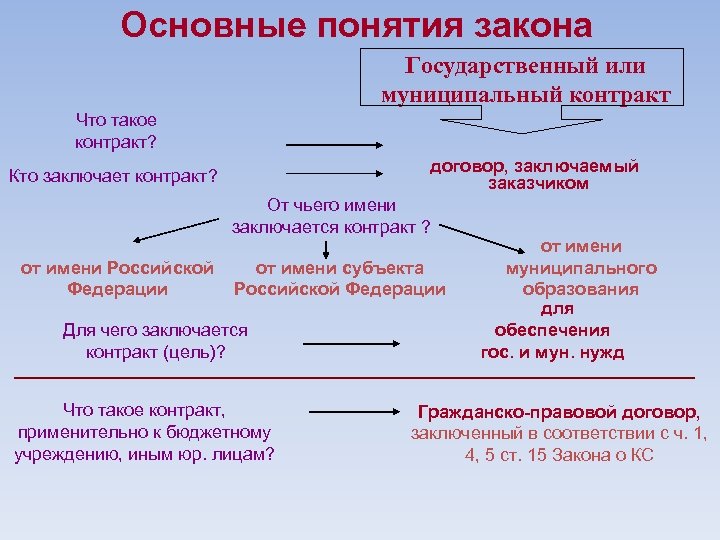 Основные понятия закона

Государственный или муниципальный контракт

Что такое контракт?

Кто заключает контракт?

договор, заключаемый заказчиком

От чьего имени заключается контракт ?

от имени Российской Федерации

от имени субъекта Российской Федерации

от имени муниципального образования

Для чего заключается контракт (цель)?

для обеспечения гос. и мун. нужд

Что такое контракт, применительно к бюджетному учреждению, иным юр. лицам?

Гражданско-правовой договор, заключенный в соответствии с ч. 1, 4, 5 ст. 15 Закона о КС